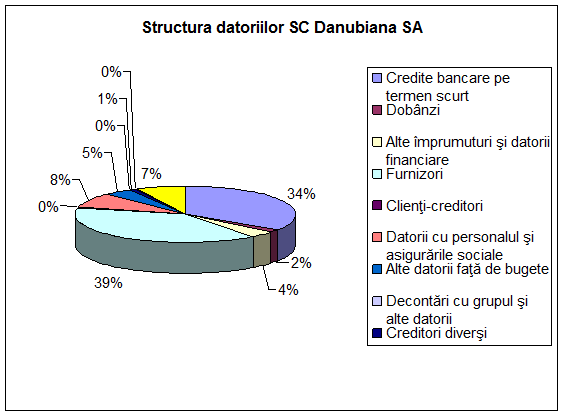 Structura datoriilor SC Danubiana SA

0%
1%
0%
5%
8%
0%
7%
34%
2%
4%
39%

Credite bancare pe termen scurt
Dobânzi
Alte împrumuturi şi datorii financiare
Furnizori
Clienţi-creditori
Datorii cu personalul şi asigurările sociale
Alte datorii faţă de bugete
Decontări cu grupul şi alte datorii
Creditori diverşi